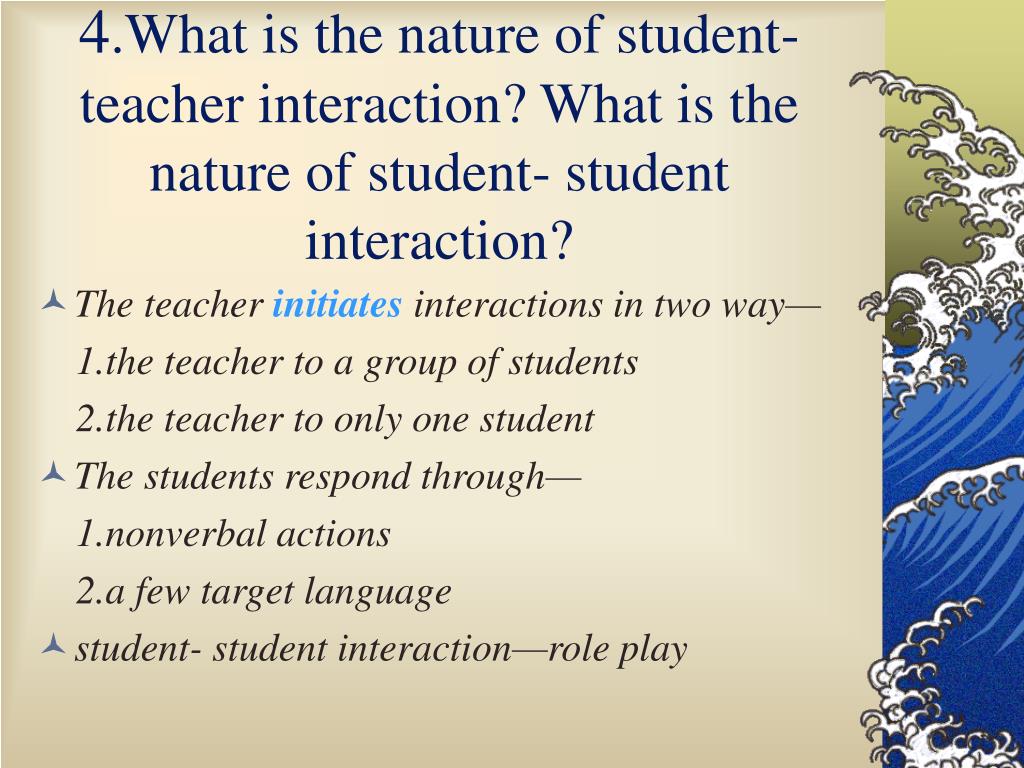 4.What is the nature of student-teacher interaction? What is the nature of student- student interaction?

The teacher initiates interactions in two way—

1.the teacher to a group of students

2.the teacher to only one student

The students respond through—

1.nonverbal actions

2.a few target language

student- student interaction—role play